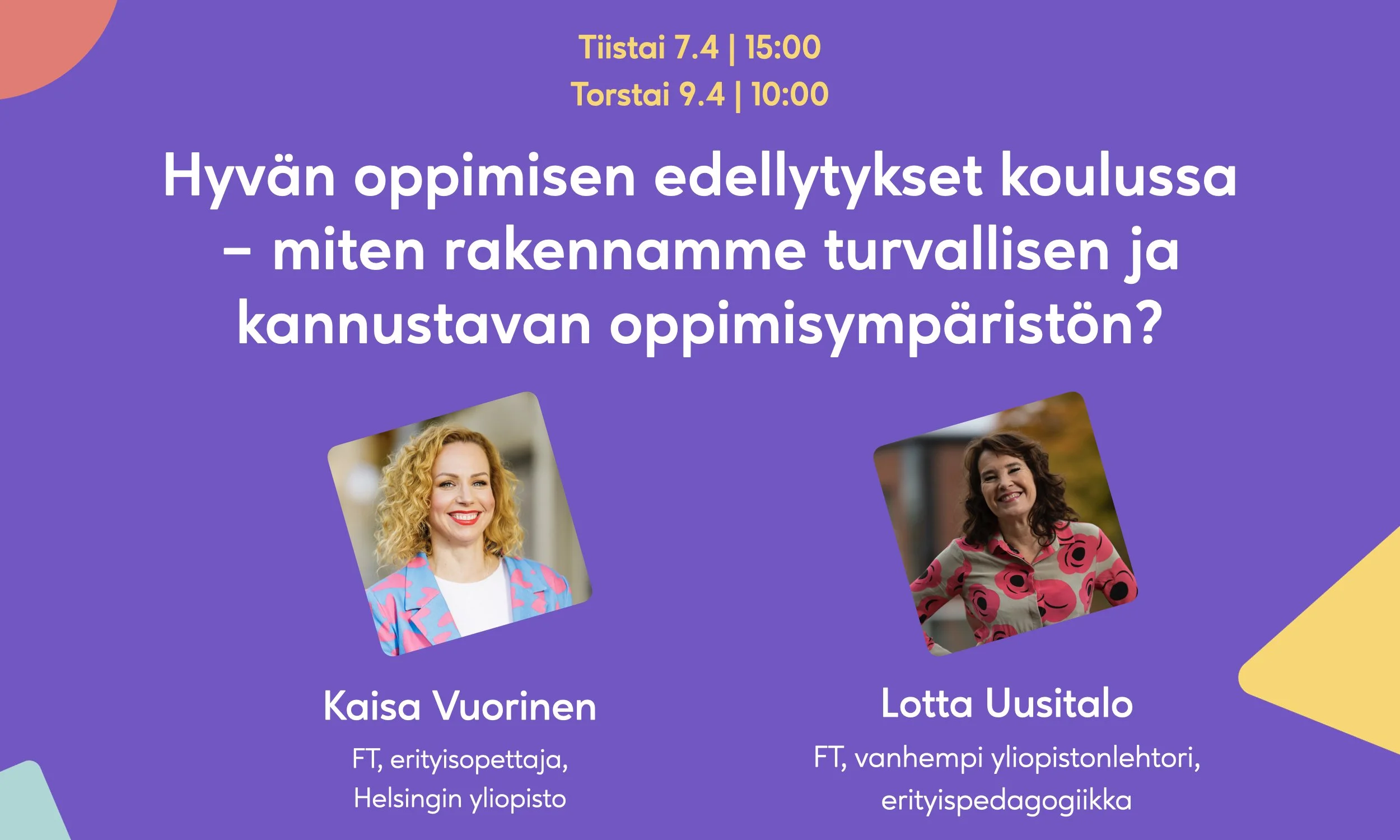 Tiistai 7.4 | 15:00
Torstai 9.4 | 10:00

Hyvän oppimisen edellytykset koulussa – miten rakennamme turvallisen ja kannustavan oppimisympäristön?

Kaisa Vuorinen

FT, erityisopettaja,
Helsingin yliopisto

Lotta Uusitalo

FT, vanhempi yliopistonlehtori,
erityispedagogiikka